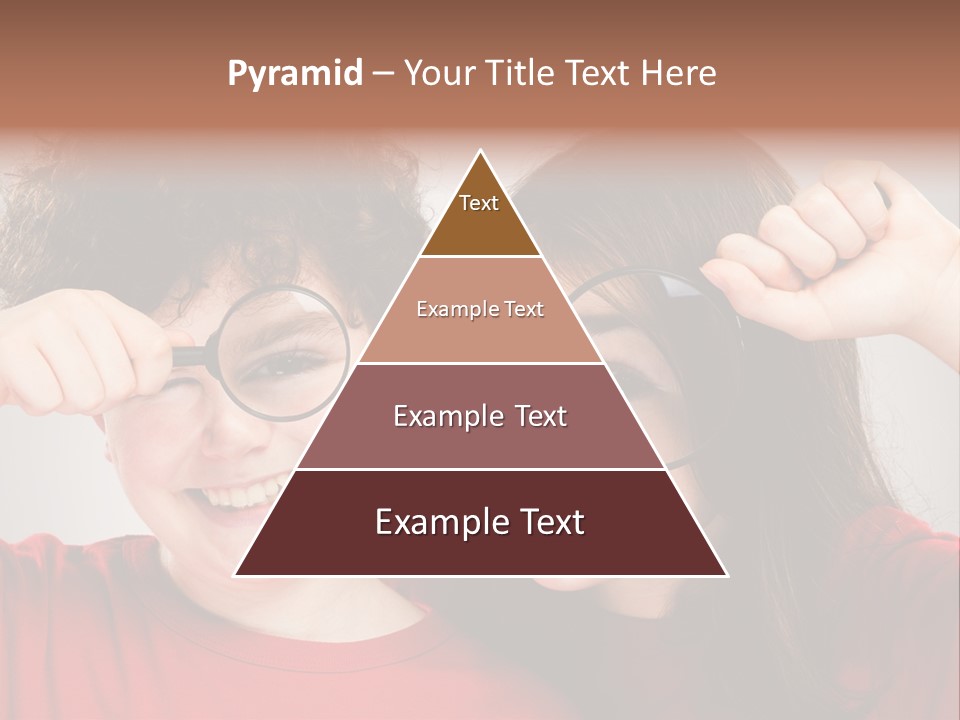 Pyramid – Your Title Text Here

Text

Example Text

Example Text

Example Text